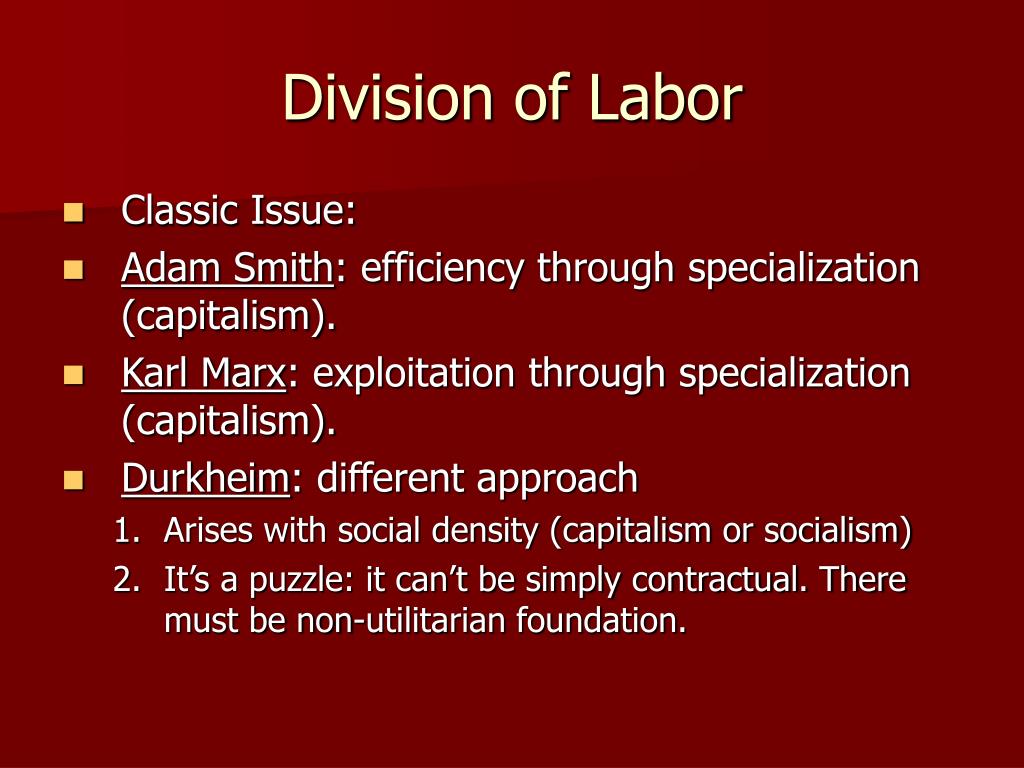 Division of Labor

- Classic Issue:
- Adam Smith: efficiency through specialization (capitalism).
- Karl Marx: exploitation through specialization (capitalism).
- Durkheim: different approach
1. Arises with social density (capitalism or socialism)
2. It’s a puzzle: it can’t be simply contractual. There must be non-utilitarian foundation.